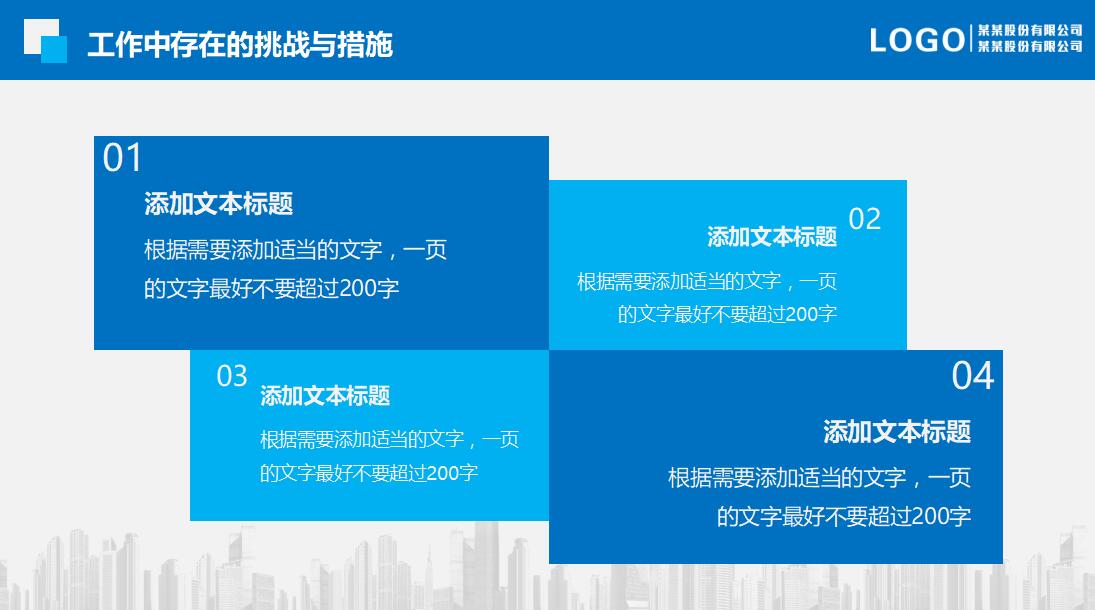 工作中存在的挑战与措施

LOGO 某某股份有限公司 某某股份有限公司

01
添加文本标题
根据需要添加适当的文字，一页的文字最好不要超过200字

02
添加文本标题
根据需要添加适当的文字，一页的文字最好不要超过200字

03
添加文本标题
根据需要添加适当的文字，一页的文字最好不要超过200字

04
添加文本标题
根据需要添加适当的文字，一页的文字最好不要超过200字